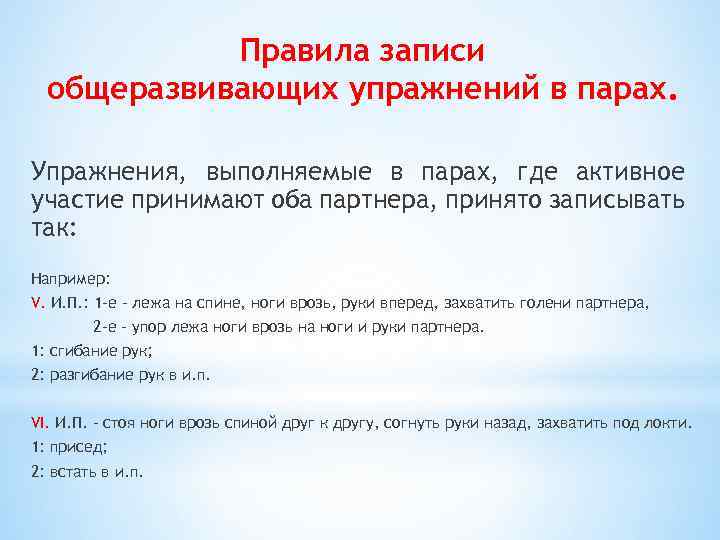 Правила записи общеразвивающих упражнений в парах.

Упражнения, выполняемые в парах, где активное участие принимают оба партнера, принято записывать так:

Например:
V. И.П.: 1-е - лежа на спине, ноги врозь, руки вперед, захватить голени партнера,
2-е - упор лежа ноги врозь на ноги и руки партнера.
1: сгибание рук;
2: разгибание рук в и.п.

VI. И.П. - стоя ноги врозь спиной друг к другу, согнуть руки назад, захватить под локти.
1: присед;
2: встать в и.п.